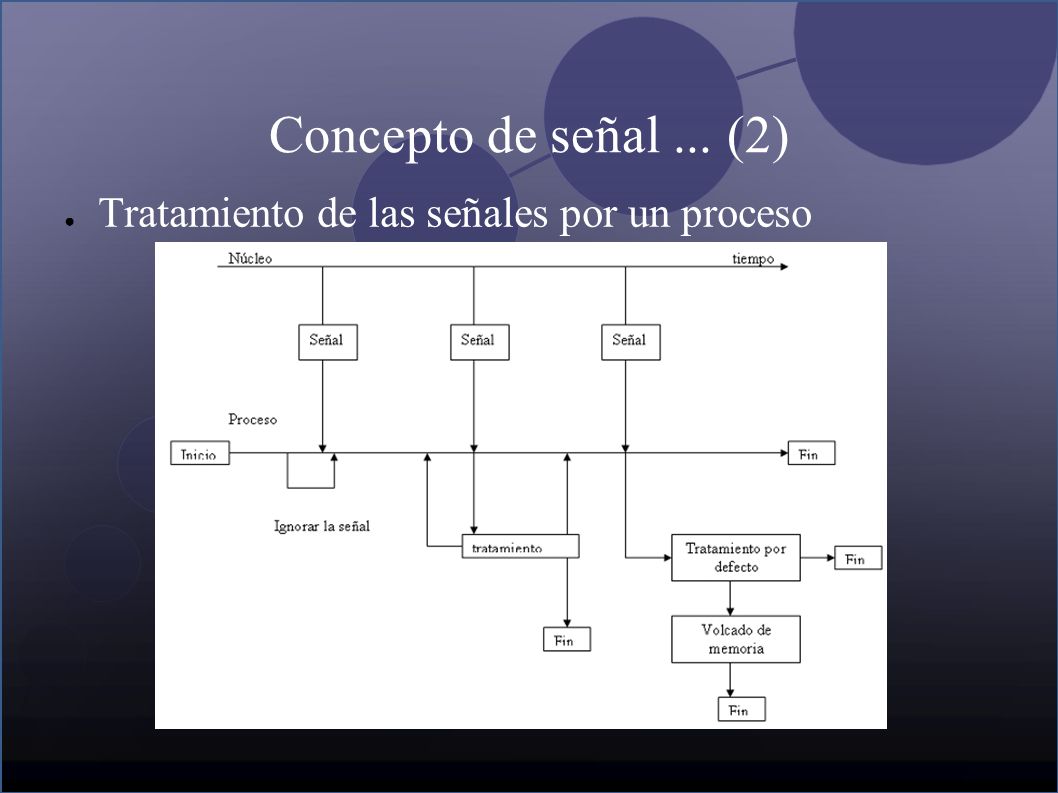 Concepto de señal ... (2)

● Tratamiento de las señales por un proceso

Núcleo

tiempo

Señal

Señal

Señal

Proceso

Inicio

Fin

Ignorar la señal

tratamiento

Tratamiento por defecto

Fin

Fin

Volcado de memoria

Fin